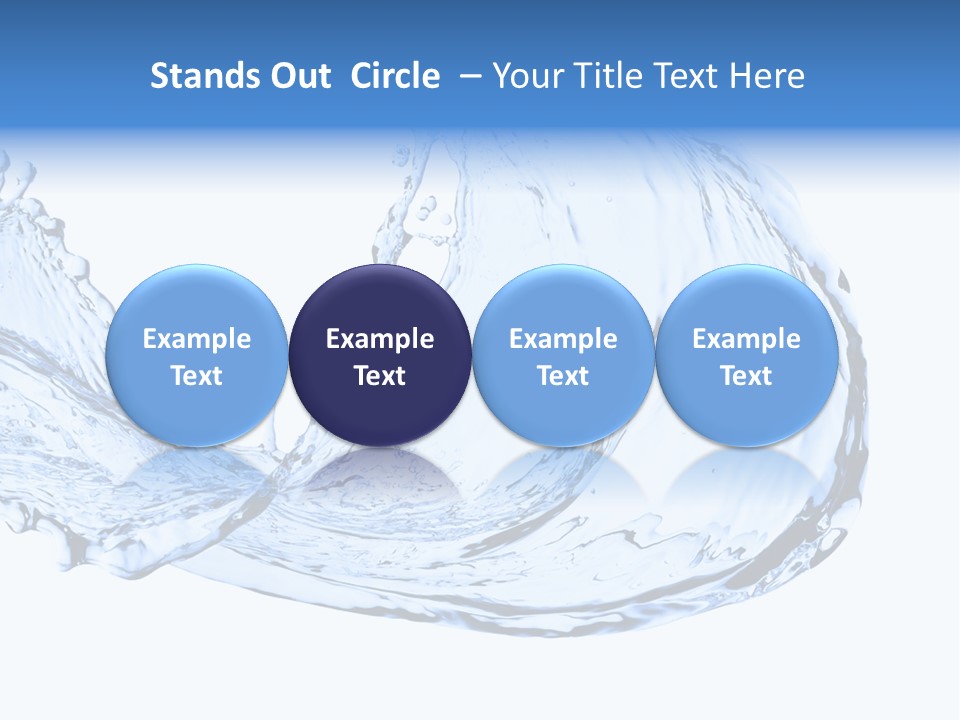 Stands Out Circle – Your Title Text Here

Example Text

Example Text

Example Text

Example Text